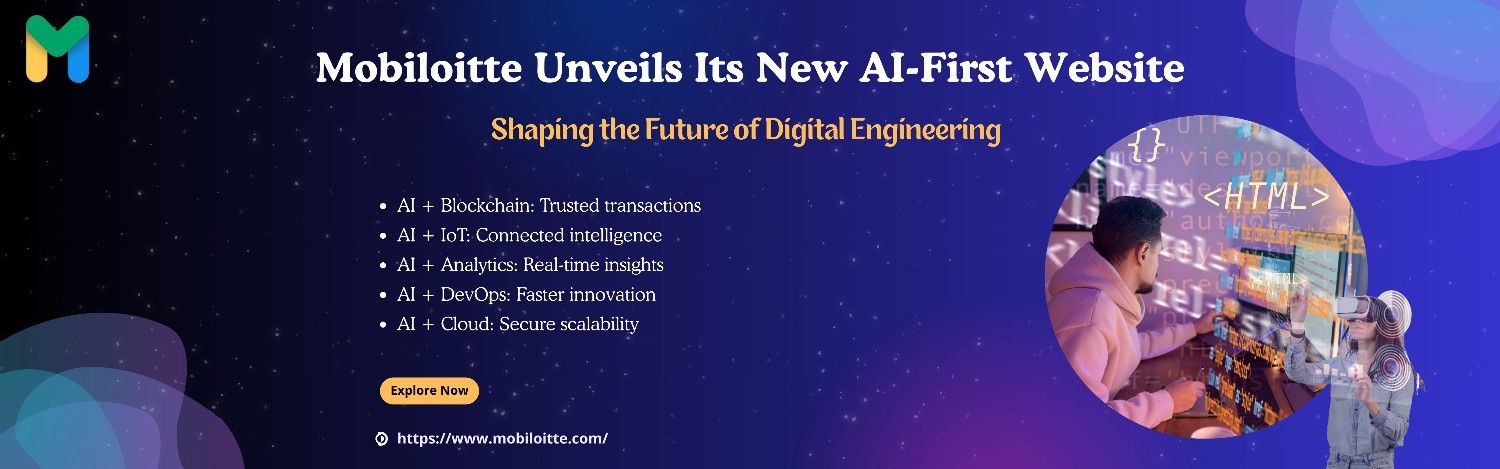 Mobiloitte Unveils Its New AI-First Website

Shaping the Future of Digital Engineering

- AI + Blockchain: Trusted transactions
- AI + IoT: Connected intelligence
- AI + Analytics: Real-time insights
- AI + DevOps: Faster innovation
- AI + Cloud: Secure scalability

Explore Now

https://www.mobiloitte.com/

{}
<HTML>